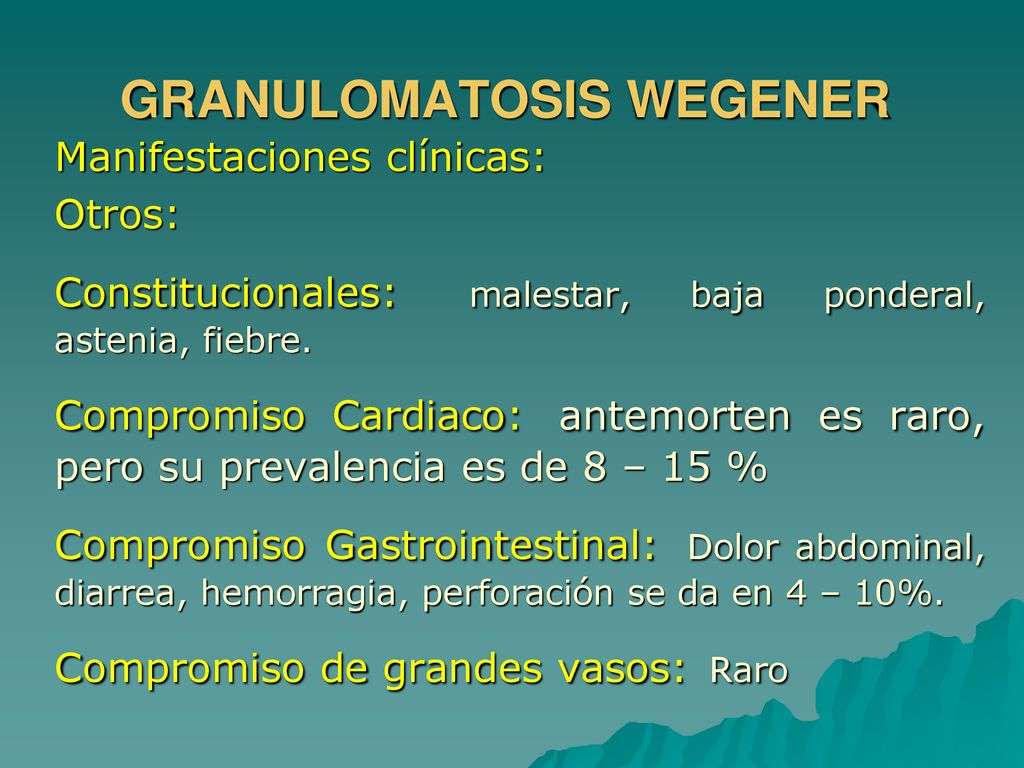 GRANULOMATOSIS WEGENER

Manifestaciones clínicas:

Otros:

Constitucionales: malestar, baja ponderal, astenia, fiebre.

Compromiso Cardiaco: antemorten es raro, pero su prevalencia es de 8 – 15 %

Compromiso Gastrointestinal: Dolor abdominal, diarrea, hemorragia, perforación se da en 4 – 10%.

Compromiso de grandes vasos: Raro